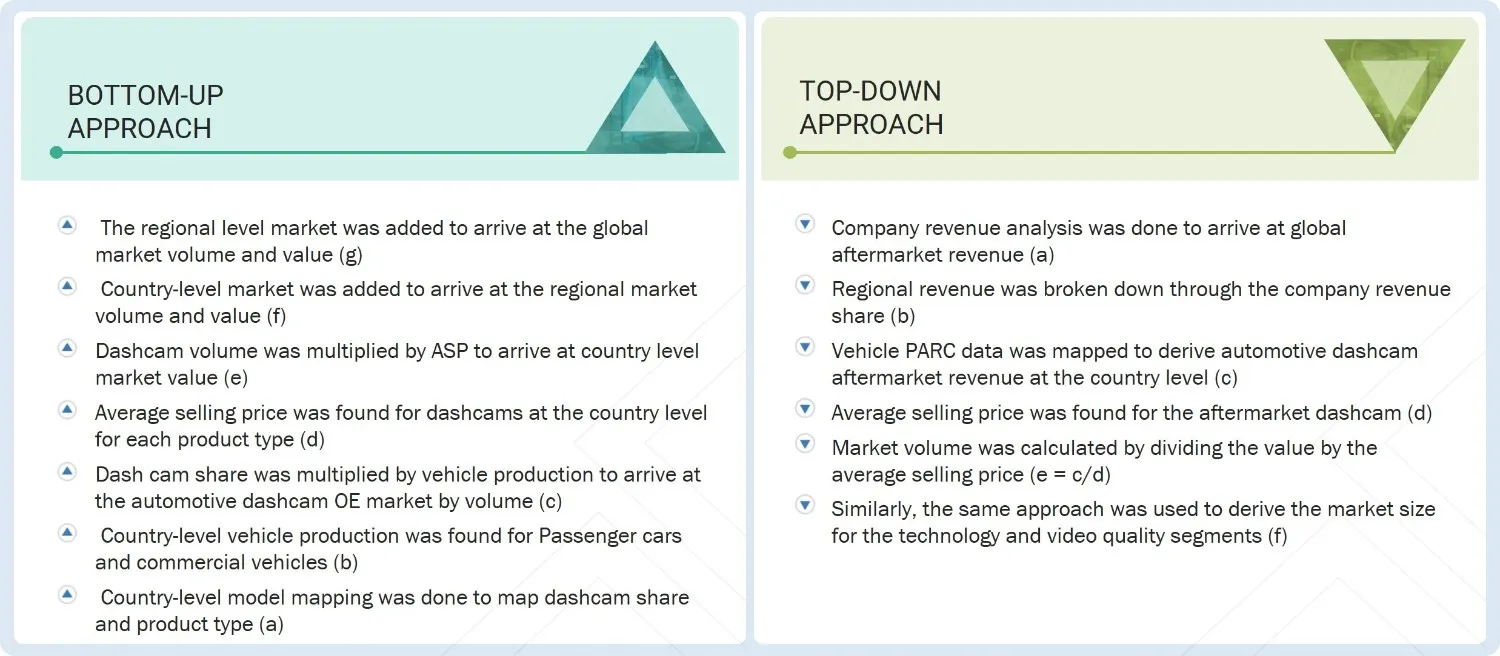 BOTTOM-UP APPROACH

The regional level market was added to arrive at the global market volume and value (g)

Country-level market was added to arrive at the regional market volume and value (f)

Dashcam volume was multiplied by ASP to arrive at country level market value (e)

Average selling price was found for dashcams at the country level for each product type (d)

Dash cam share was multiplied by vehicle production to arrive at the automotive dashcam OE market by volume (c)

Country-level vehicle production was found for Passenger cars and commercial vehicles (b)

Country-level model mapping was done to map dashcam share and product type (a)

TOP-DOWN APPROACH

Company revenue analysis was done to arrive at global aftermarket revenue (a)

Regional revenue was broken down through the company revenue share (b)

Vehicle PARC data was mapped to derive automotive dashcam aftermarket revenue at the country level (c)

Average selling price was found for the aftermarket dashcam (d)

Market volume was calculated by dividing the value by the average selling price (e = c/d)

Similarly, the same approach was used to derive the market size for the technology and video quality segments (f)